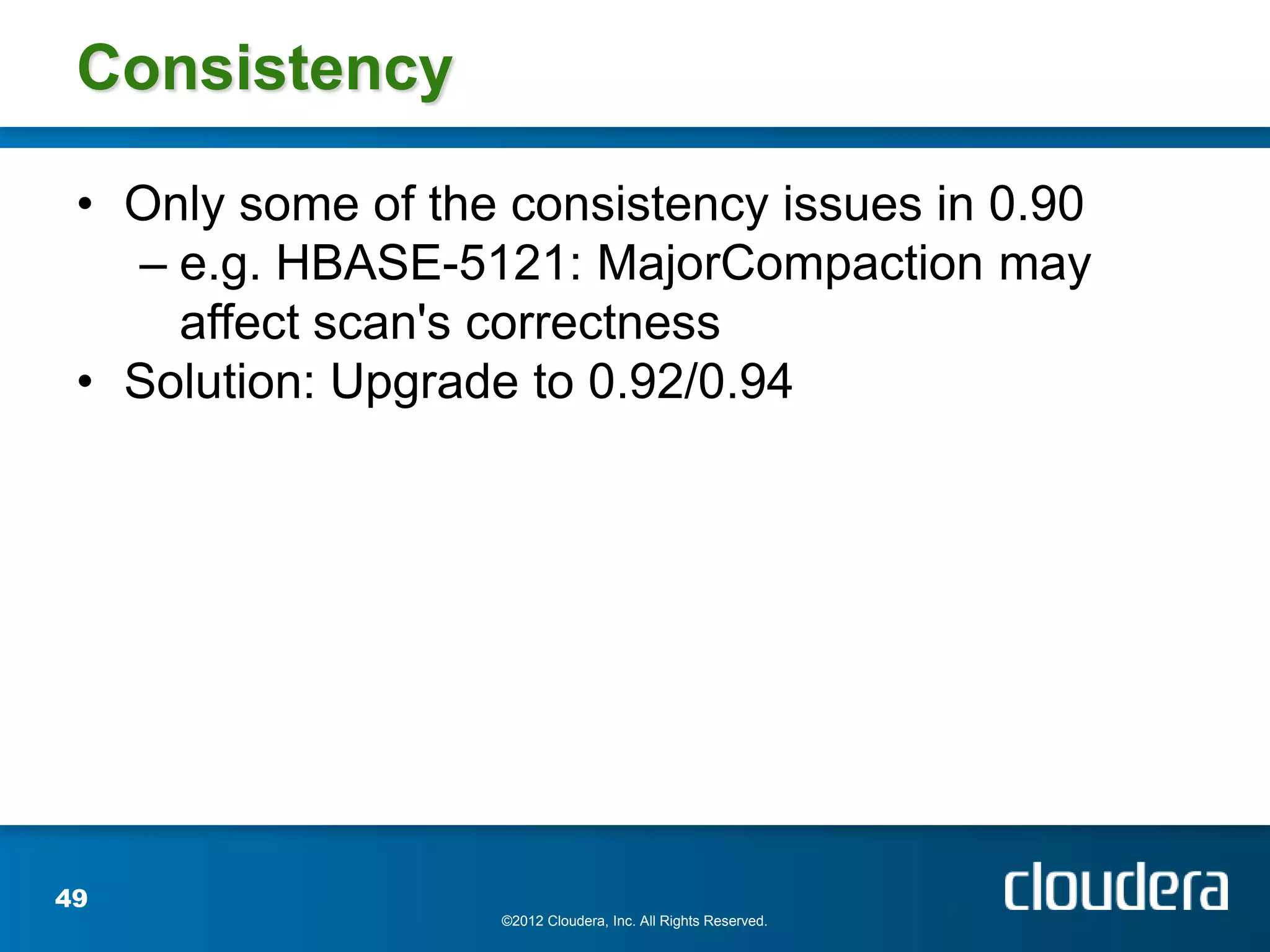 Consistency

• Only some of the consistency issues in 0.90
  – e.g. HBASE-5121: MajorCompaction may affect scan's correctness
• Solution: Upgrade to 0.92/0.94

49

©2012 Cloudera, Inc. All Rights Reserved.

cloudera